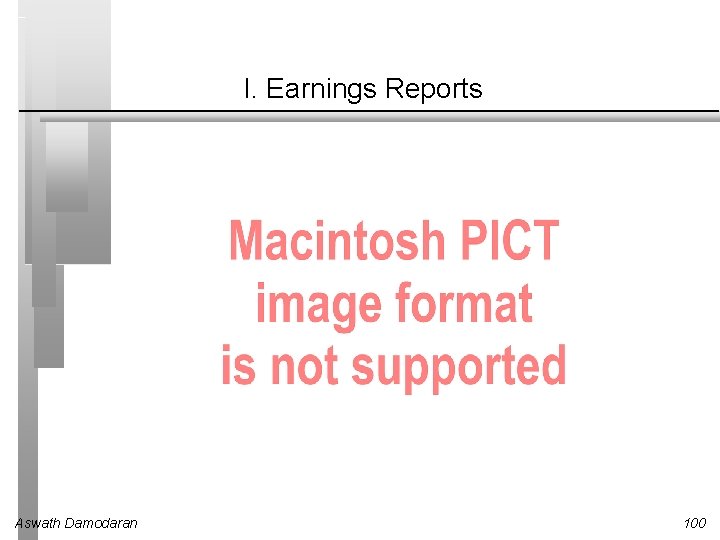 I. Earnings Reports

Macintosh PICT image format is not supported

Aswath Damodaran

100